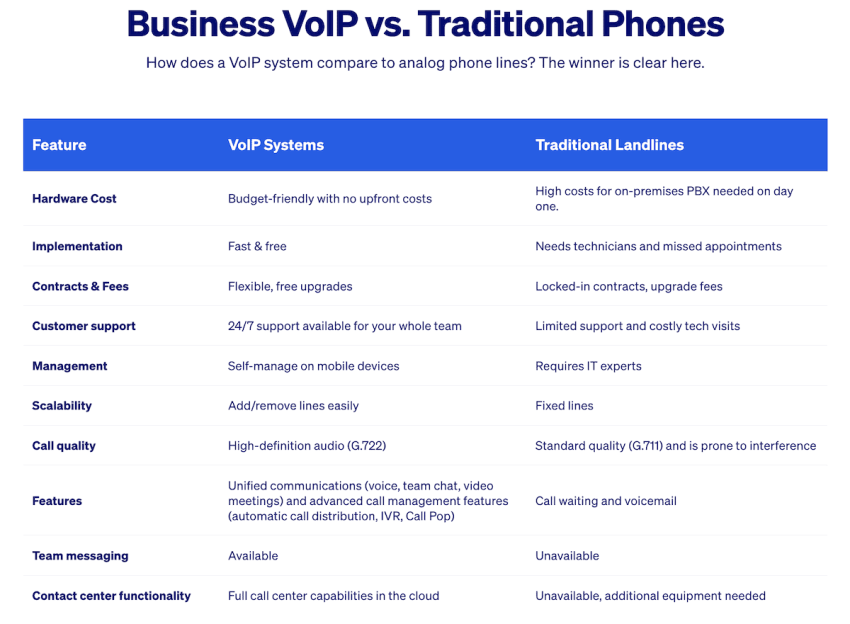 Business VoIP vs. Traditional Phones

How does a VoIP system compare to analog phone lines? The winner is clear here.

| Feature | VoIP Systems | Traditional Landlines |
|---|---|---|
| Hardware Cost | Budget-friendly with no upfront costs | High costs for on-premises PBX needed on day one. |
| Implementation | Fast & free | Needs technicians and missed appointments |
| Contracts & Fees | Flexible, free upgrades | Locked-in contracts, upgrade fees |
| Customer support | 24/7 support available for your whole team | Limited support and costly tech visits |
| Management | Self-manage on mobile devices | Requires IT experts |
| Scalability | Add/remove lines easily | Fixed lines |
| Call quality | High-definition audio (G.722) | Standard quality (G.711) and is prone to interference |
| Features | Unified communications (voice, team chat, video meetings) and advanced call management features (automatic call distribution, IVR, Call Pop) | Call waiting and voicemail |
| Team messaging | Available | Unavailable |
| Contact center functionality | Full call center capabilities in the cloud | Unavailable, additional equipment needed |